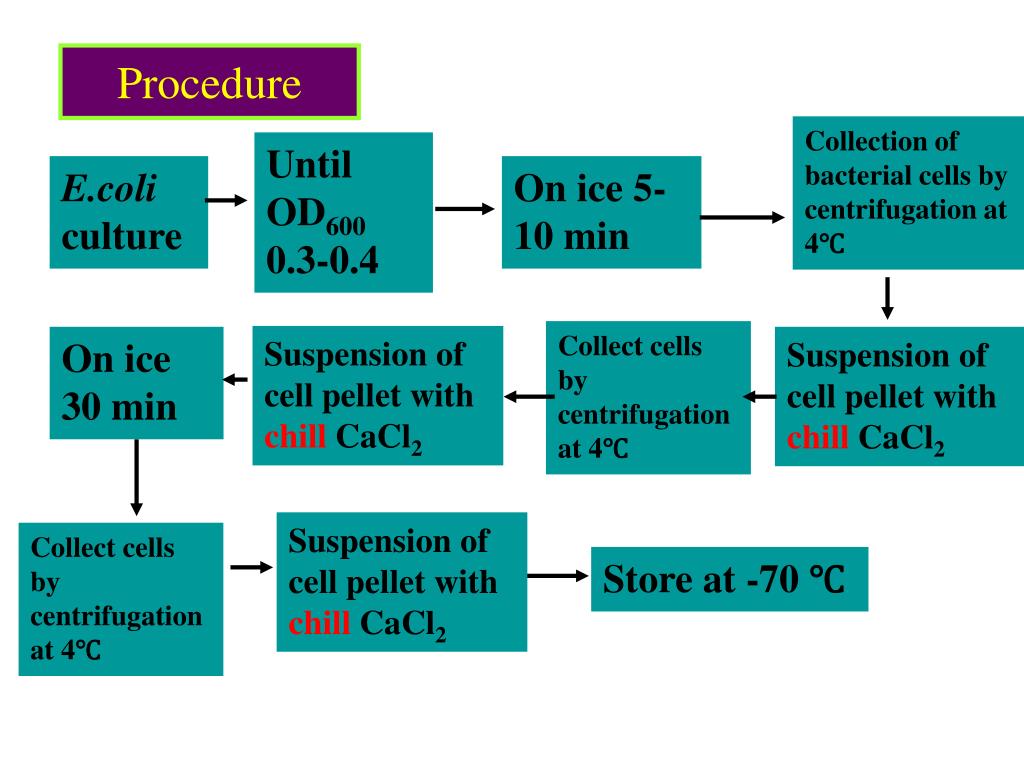 Procedure

E.coli culture

Until $OD_{600}$ 0.3-0.4

On ice 5-10 min

Collection of bacterial cells by centrifugation at 4℃

Suspension of cell pellet with chill $CaCl_2$

Collect cells by centrifugation at 4℃

Suspension of cell pellet with chill $CaCl_2$

On ice 30 min

Collect cells by centrifugation at 4℃

Suspension of cell pellet with chill $CaCl_2$

Store at -70 ℃